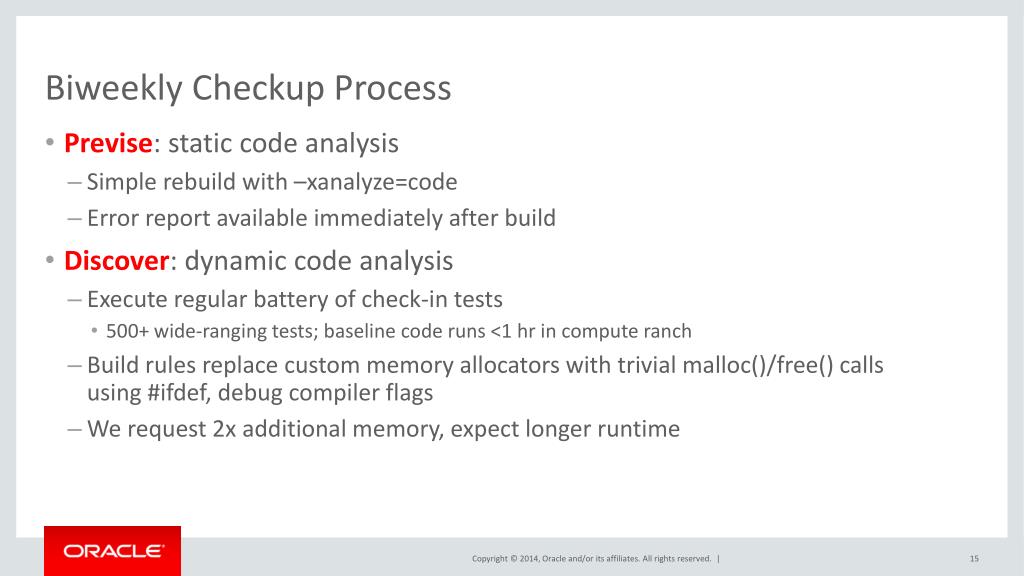 Biweekly Checkup Process

• Previse: static code analysis

– Simple rebuild with –xanalyze=code

– Error report available immediately after build

• Discover: dynamic code analysis

– Execute regular battery of check-in tests

• 500+ wide-ranging tests; baseline code runs <1 hr in compute ranch

– Build rules replace custom memory allocators with trivial malloc()/free() calls using #ifdef, debug compiler flags

– We request 2x additional memory, expect longer runtime

ORACLE

Copyright © 2014, Oracle and/or its affiliates. All rights reserved. |

15